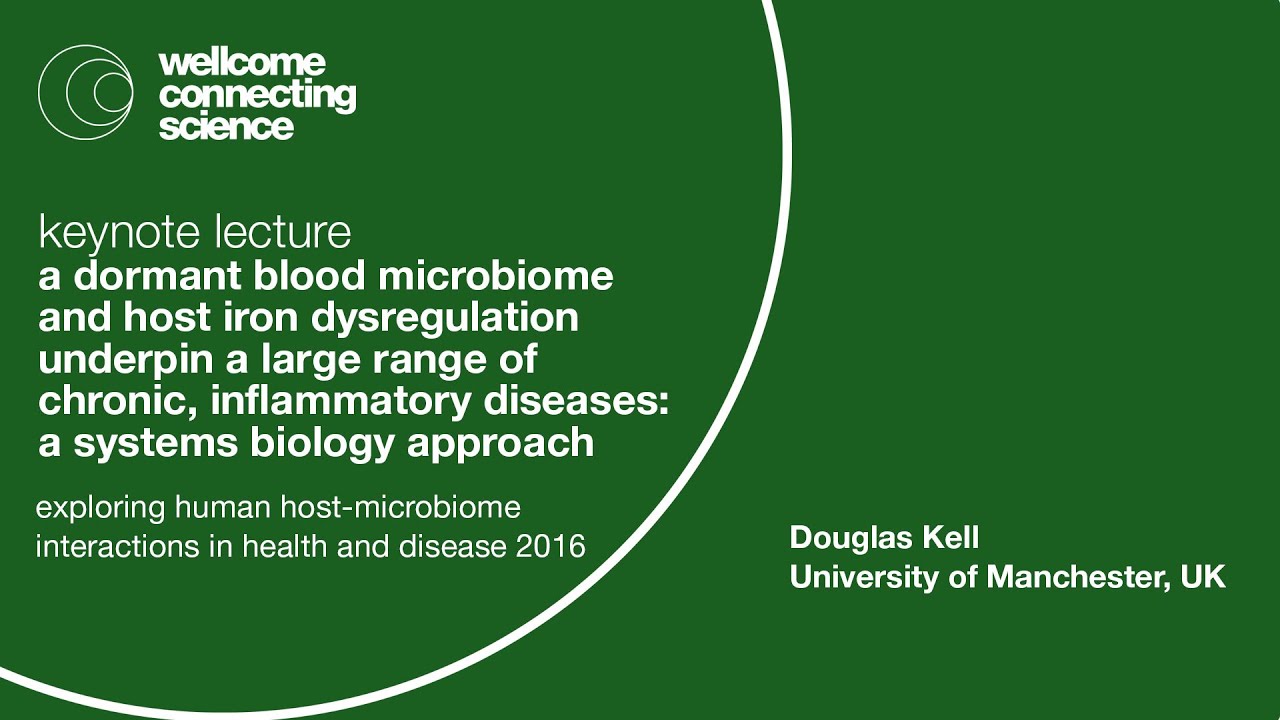 wellcome connecting science

keynote lecture
a dormant blood microbiome and host iron dysregulation underpin a large range of chronic, inflammatory diseases: a systems biology approach

exploring human host-microbiome interactions in health and disease 2016

Douglas Kell
University of Manchester, UK